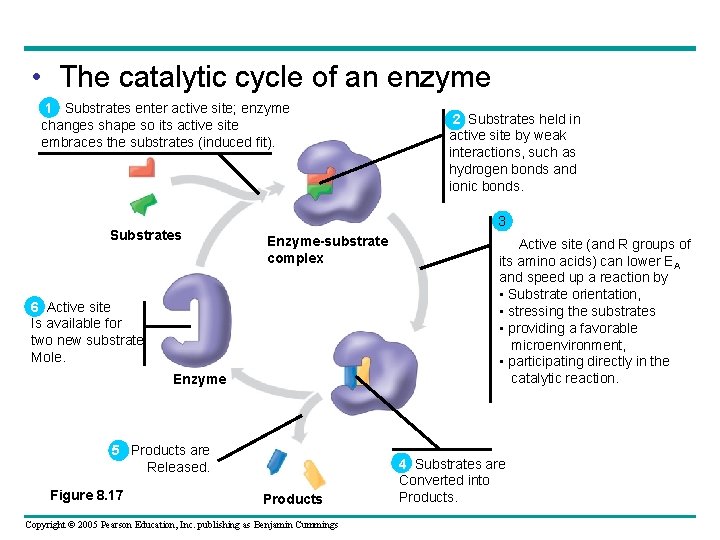 • The catalytic cycle of an enzyme

1 Substrates enter active site; enzyme changes shape so its active site embraces the substrates (induced fit).

2 Substrates held in active site by weak interactions, such as hydrogen bonds and ionic bonds.

Substrates

Enzyme-substrate complex

3 Active site (and R groups of its amino acids) can lower $E_A$ and speed up a reaction by
• Substrate orientation,
• stressing the substrates
• providing a favorable microenvironment,
• participating directly in the catalytic reaction.

6 Active site Is available for two new substrate Mole.

Enzyme

5 Products are Released.

4 Substrates are Converted into Products.

Figure 8.17

Products

Copyright © 2005 Pearson Education, Inc. publishing as Benjamin Cummings